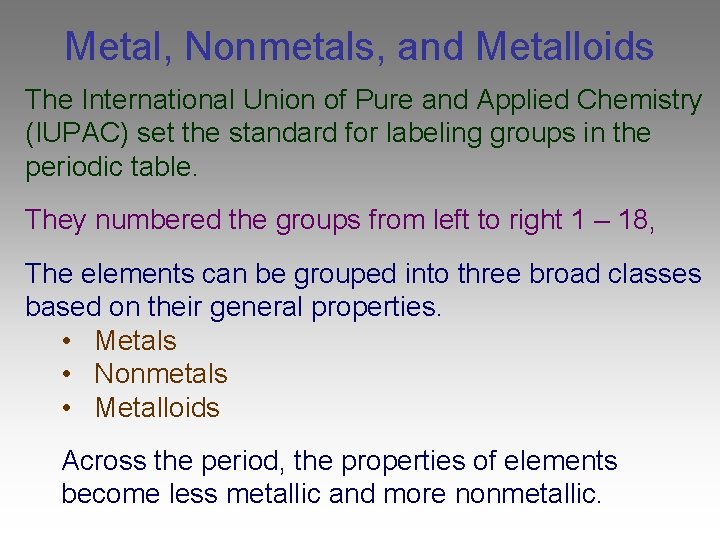 Metal, Nonmetals, and Metalloids

The International Union of Pure and Applied Chemistry (IUPAC) set the standard for labeling groups in the periodic table.

They numbered the groups from left to right 1 – 18,

The elements can be grouped into three broad classes based on their general properties.
• Metals
• Nonmetals
• Metalloids

Across the period, the properties of elements become less metallic and more nonmetallic.